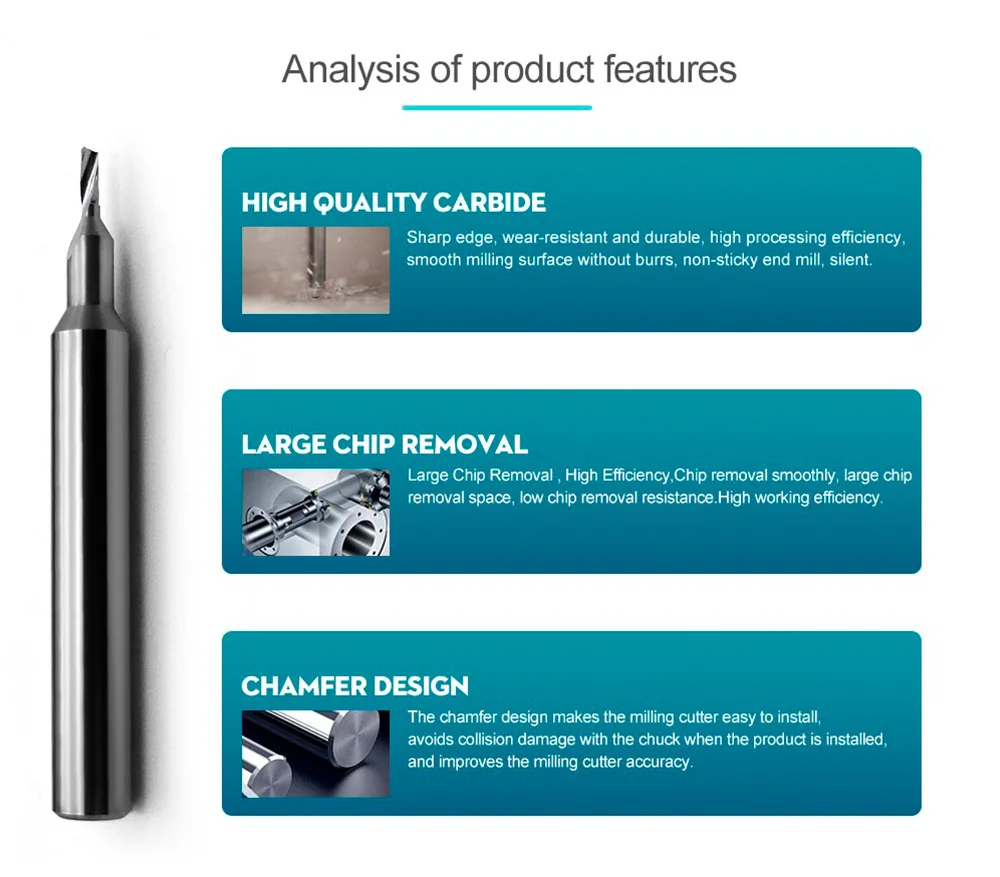 Analysis of product features

HIGH QUALITY CARBIDE

Sharp edge, wear-resistant and durable, high processing efficiency, smooth milling surface without burrs, non-sticky end mill, silent.

LARGE CHIP REMOVAL

Large Chip Removal , High Efficiency,Chip removal smoothly, large chip removal space, low chip removal resistance.High working efficiency.

CHAMFER DESIGN

The chamfer design makes the milling cutter easy to install, avoids collision damage with the chuck when the product is installed, and improves the milling cutter accuracy.